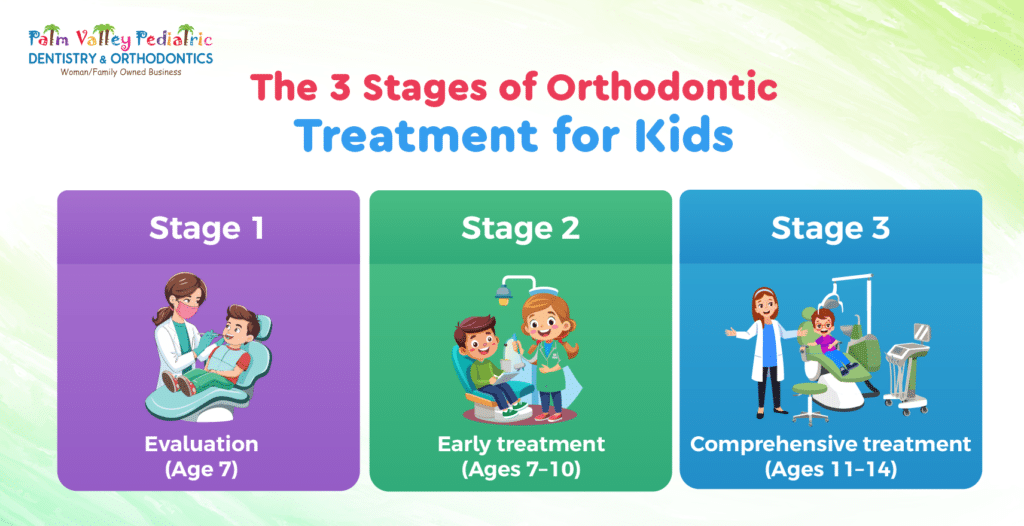 Palm Valley Pediatric
DENTISTRY & ORTHODONTICS
Woman/Family Owned Business

The 3 Stages of Orthodontic Treatment for Kids

Stage 1

Evaluation
(Age 7)

Stage 2

Early treatment
(Ages 7–10)

Stage 3

Comprehensive treatment
(Ages 11–14)